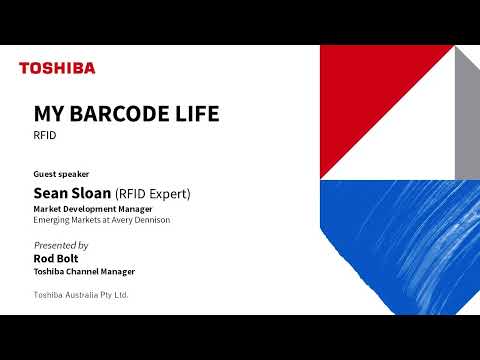 TOSHIBA

MY BARCODE LIFE
RFID

Guest speaker
Sean Sloan (RFID Expert)
Market Development Manager
Emerging Markets at Avery Dennison

Presented by
Rod Bolt
Toshiba Channel Manager

Toshiba Australia Pty Ltd.